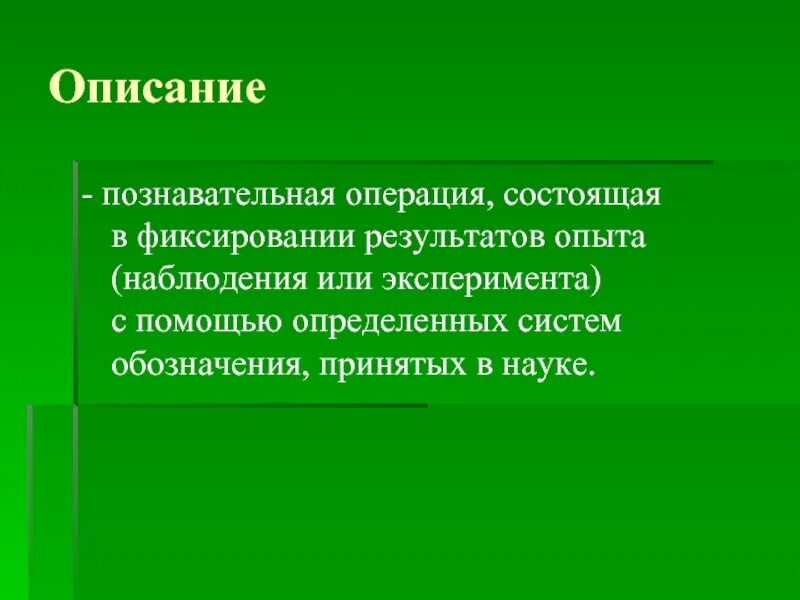 Описание

- познавательная операция, состоящая в фиксировании результатов опыта (наблюдения или эксперимента) с помощью определенных систем обозначения, принятых в науке.